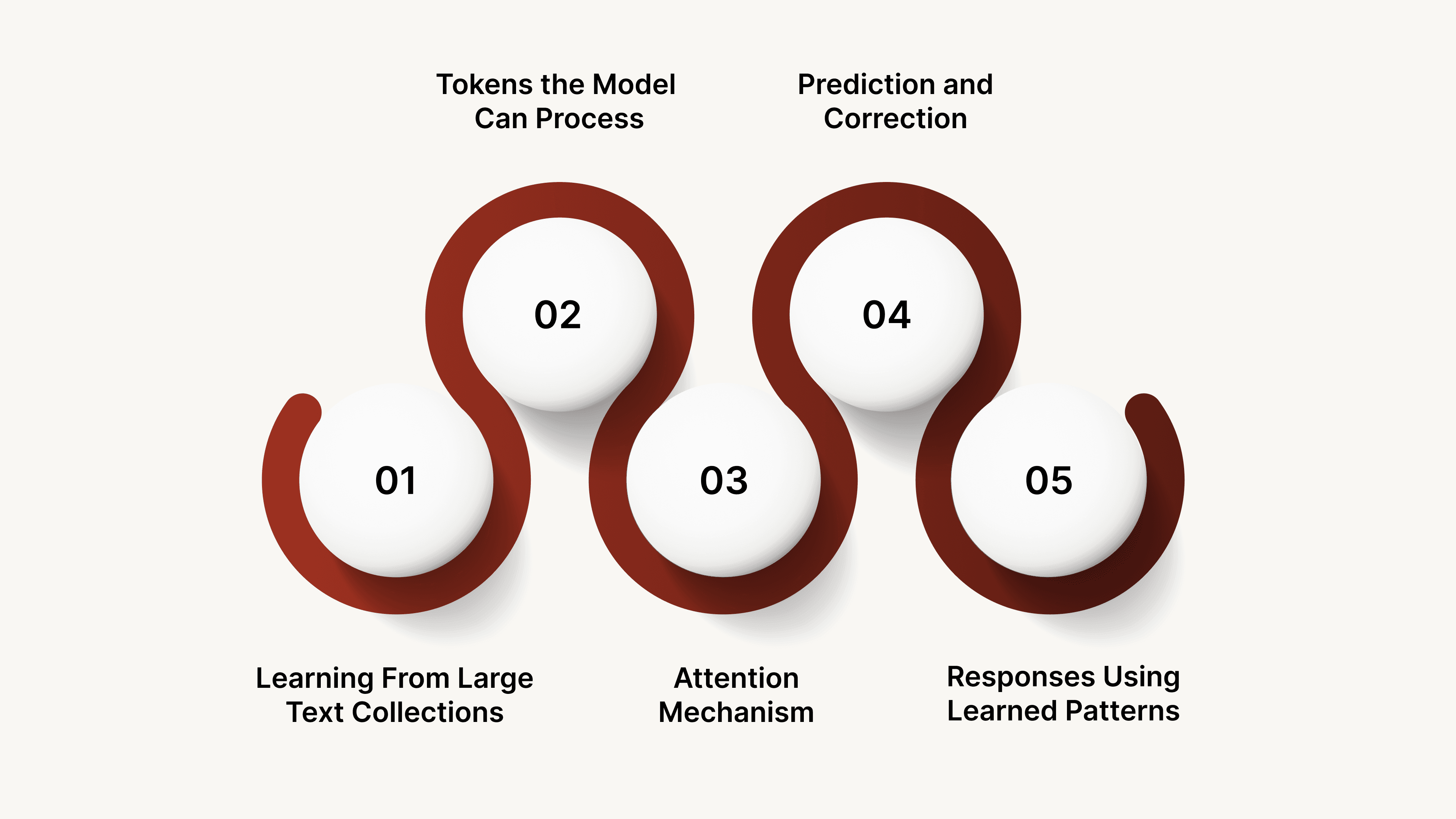 Tokens the Model Can Process

Prediction and Correction

02

04

01

03

05

Learning From Large Text Collections

Attention Mechanism

Responses Using Learned Patterns